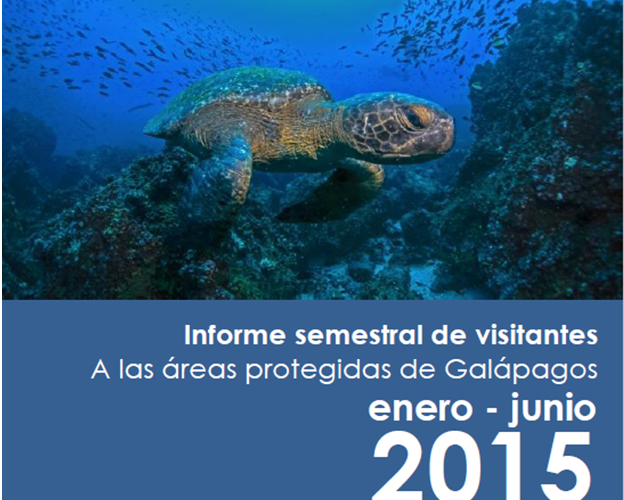 Informe semestral de visitantes
A las áreas protegidas de Galápagos
enero - junio
2015